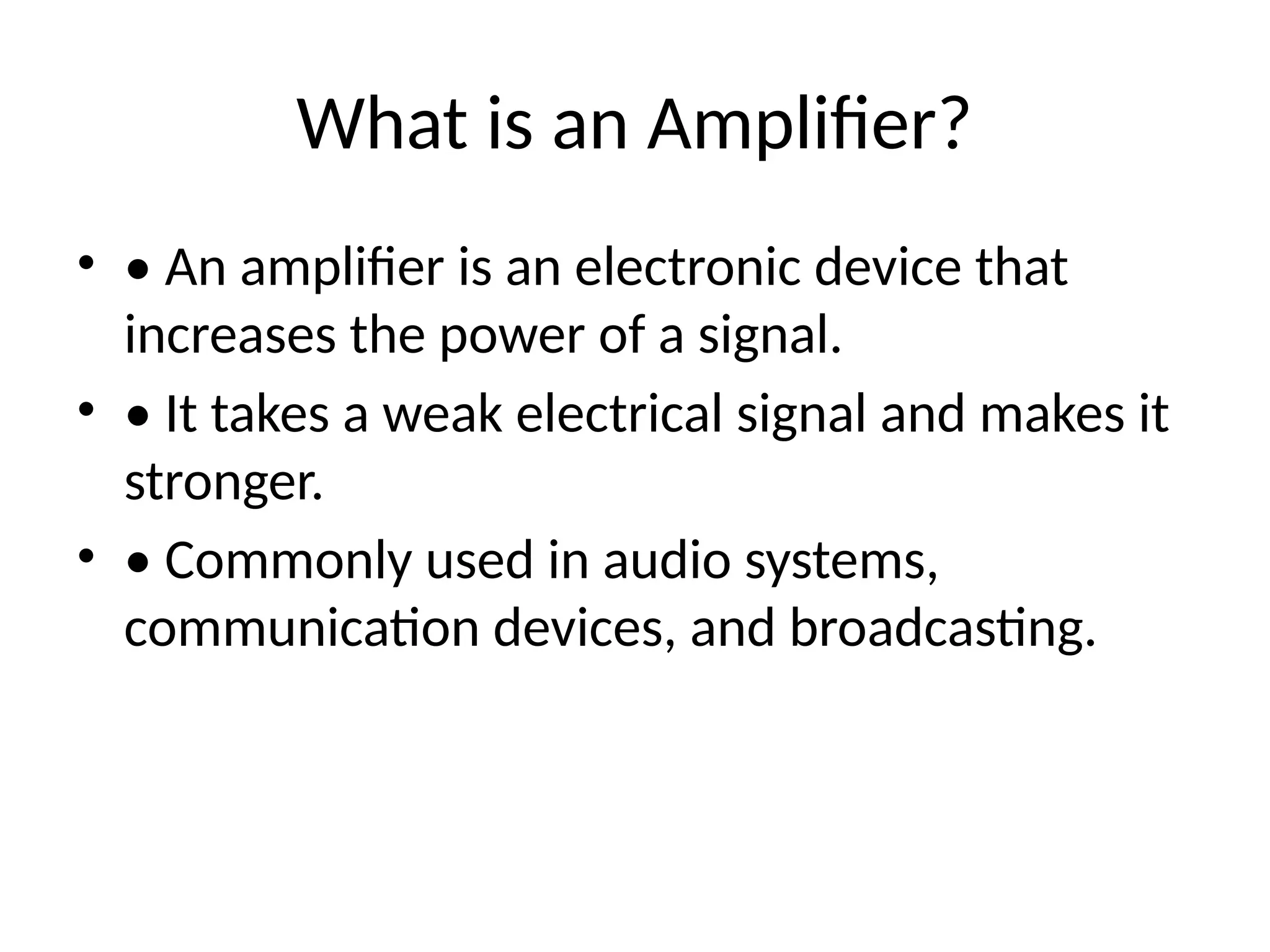 What is an Amplifier?

• • An amplifier is an electronic device that increases the power of a signal.

• • It takes a weak electrical signal and makes it stronger.

• • Commonly used in audio systems, communication devices, and broadcasting.